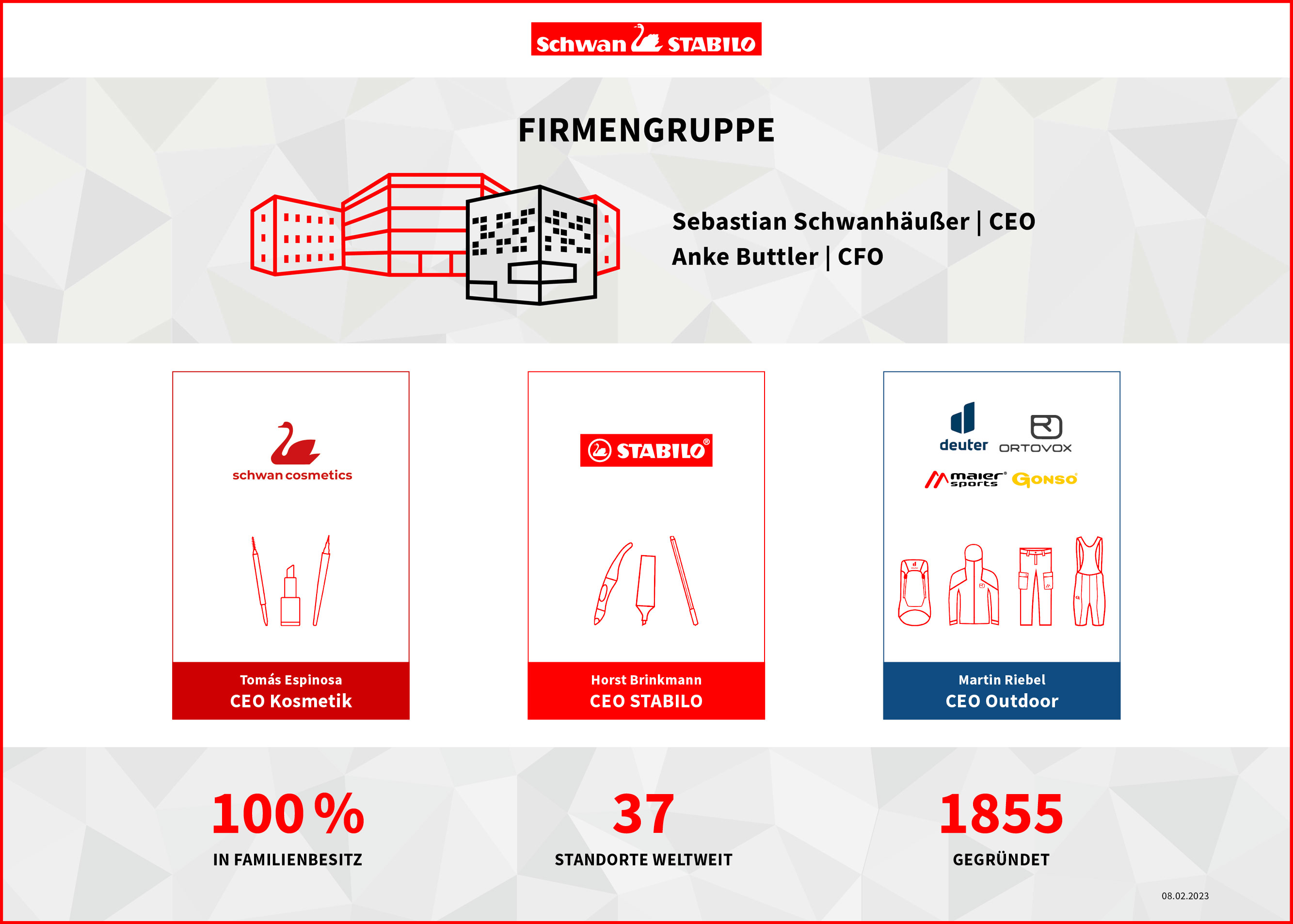 Schwan STABILO

FIRMENGRUPPE

Sebastian Schwanhäußer | CEO
Anke Buttler | CFO

schwan cosmetics

Tomás Espinosa
CEO Kosmetik

STABILO®

Horst Brinkmann
CEO STABILO

deuter ORTOVOX
maier sports GONSO

Martin Riebel
CEO Outdoor

100 %
IN FAMILIENBESITZ

37
STANDORTE WELTWEIT

1855
GEGRÜNDET

08.02.2023